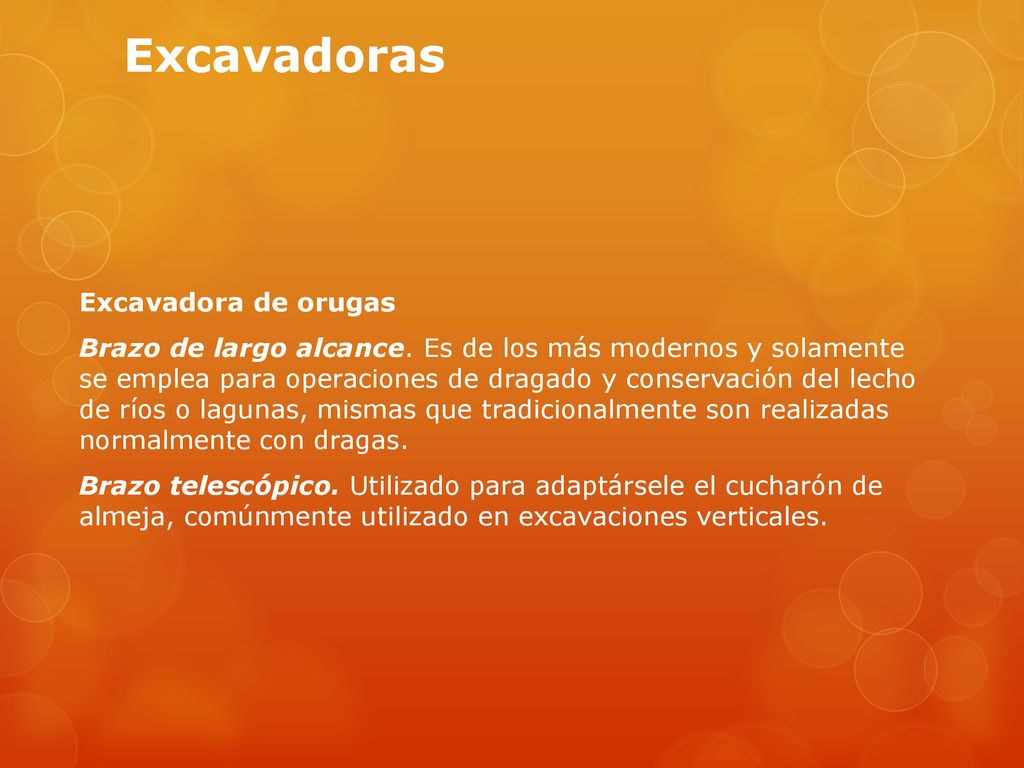 Excavadoras

Excavadora de orugas

Brazo de largo alcance. Es de los más modernos y solamente se emplea para operaciones de dragado y conservación del lecho de ríos o lagunas, mismas que tradicionalmente son realizadas normalmente con dragas.

Brazo telescópico. Utilizado para adaptársele el cucharón de almeja, comúnmente utilizado en excavaciones verticales.